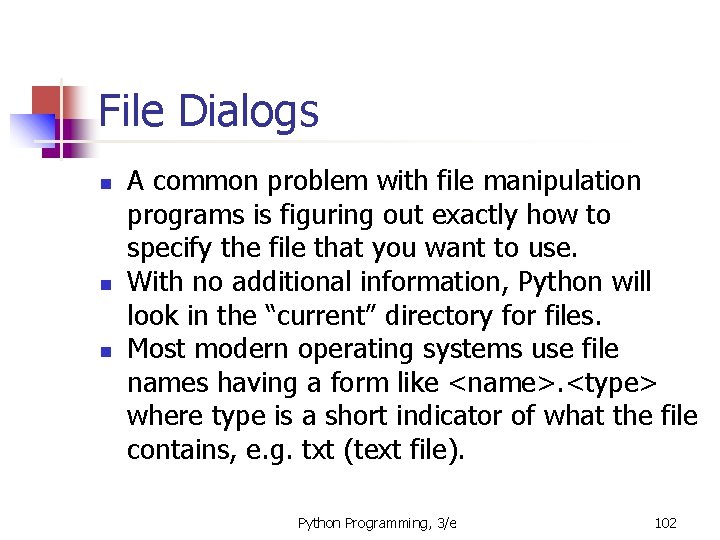 File Dialogs

- A common problem with file manipulation programs is figuring out exactly how to specify the file that you want to use.
- With no additional information, Python will look in the “current” directory for files.
- Most modern operating systems use file names having a form like <name>.<type> where type is a short indicator of what the file contains, e.g. txt (text file).

Python Programming, 3/e

102